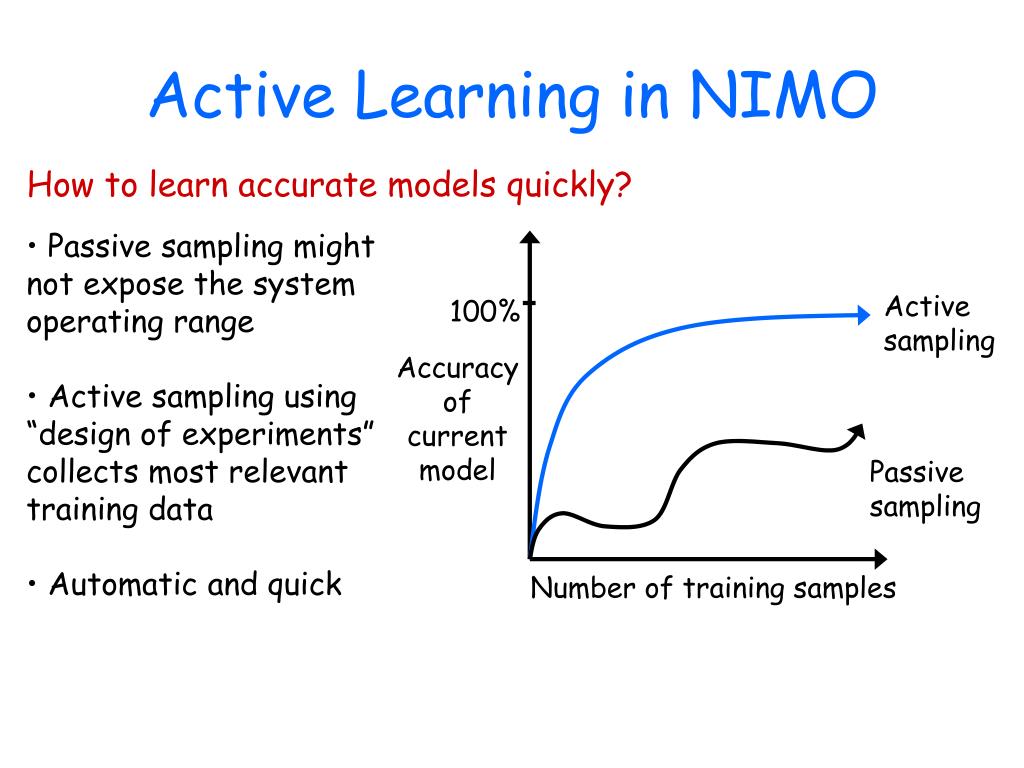 Active Learning in NIMO

How to learn accurate models quickly?

• Passive sampling might not expose the system operating range

• Active sampling using “design of experiments” collects most relevant training data

• Automatic and quick

100%

Accuracy of current model

Active sampling

Passive sampling

Number of training samples